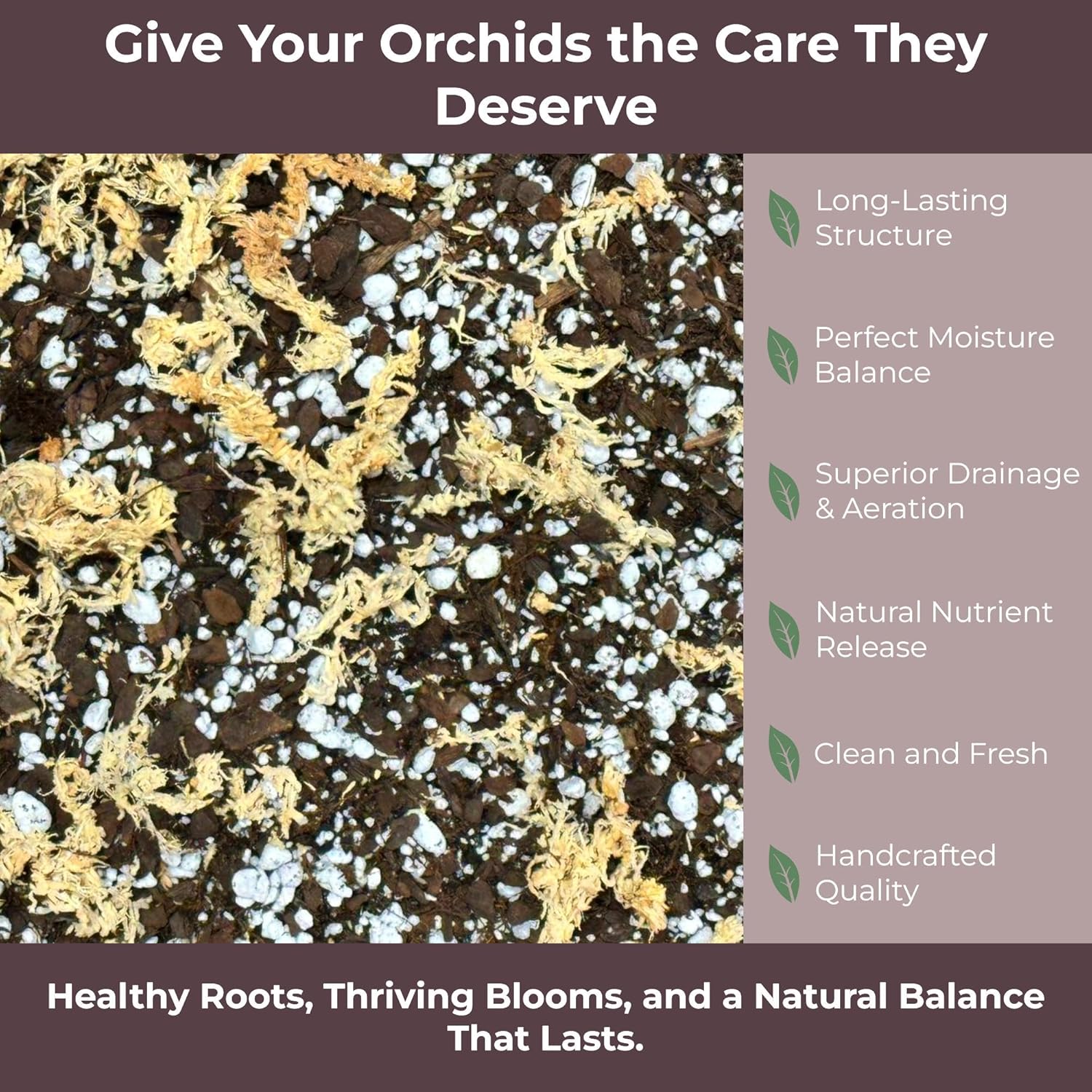 Give Your Orchids the Care They Deserve

Long-Lasting Structure

Perfect Moisture Balance

Superior Drainage & Aeration

Natural Nutrient Release

Clean and Fresh

Handcrafted Quality

Healthy Roots, Thriving Blooms, and a Natural Balance That Lasts.